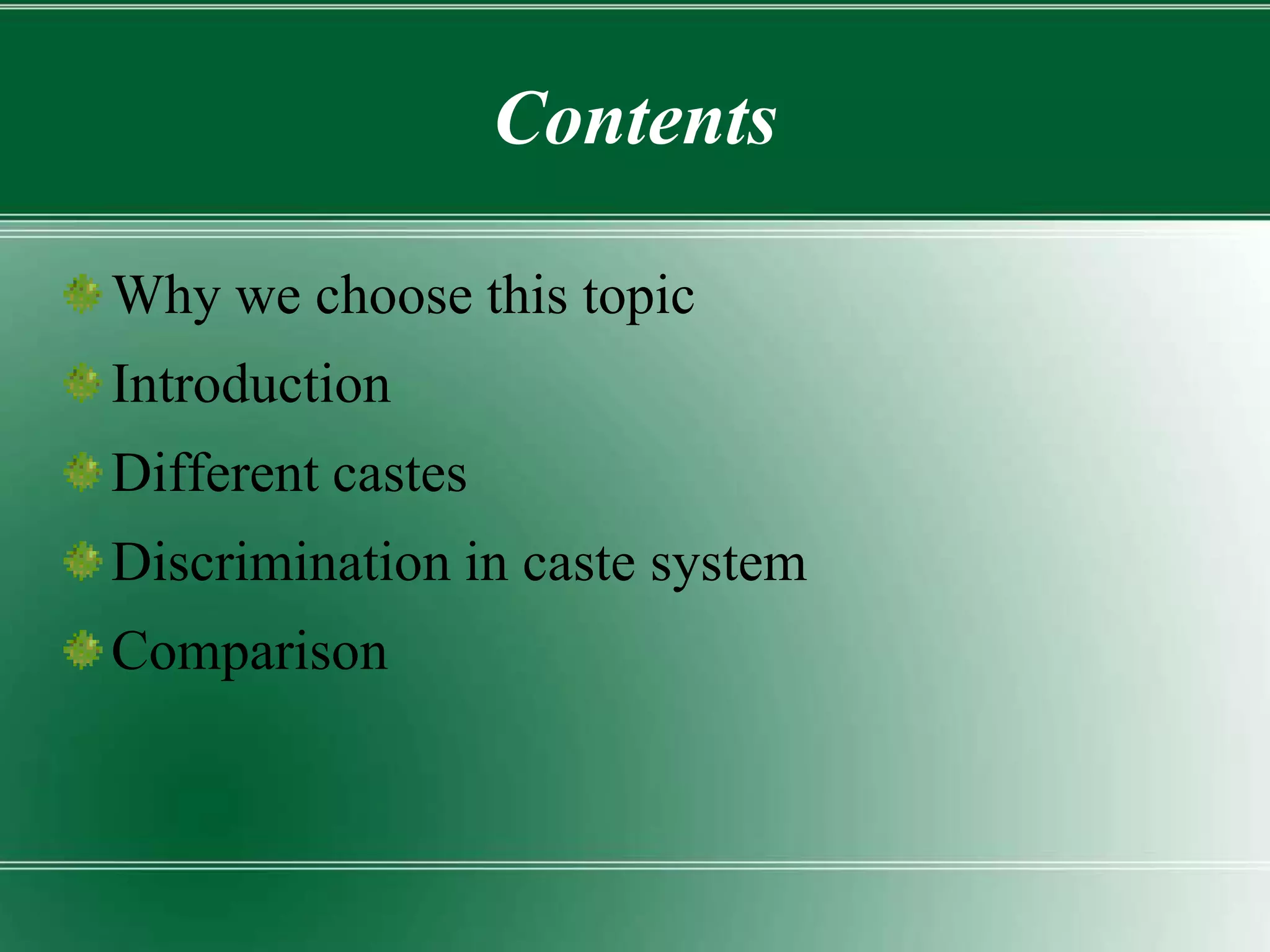 Contents

Why we choose this topic

Introduction

Different castes

Discrimination in caste system

Comparison